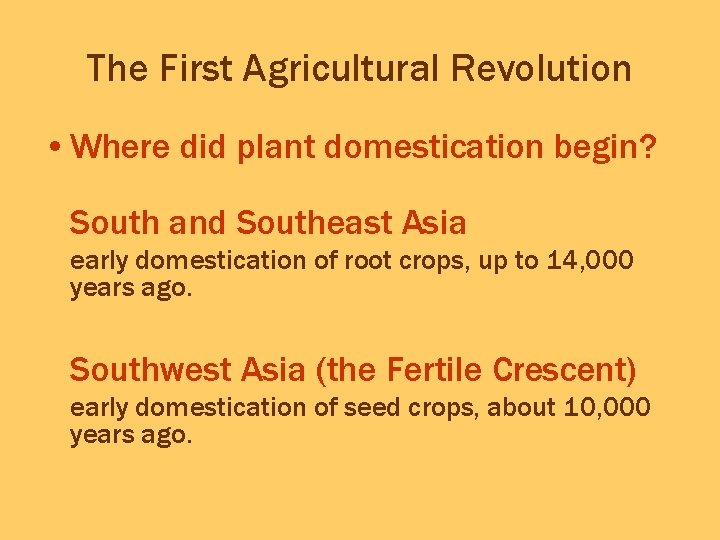 The First Agricultural Revolution

• Where did plant domestication begin?

South and Southeast Asia
early domestication of root crops, up to 14,000 years ago.

Southwest Asia (the Fertile Crescent)
early domestication of seed crops, about 10,000 years ago.